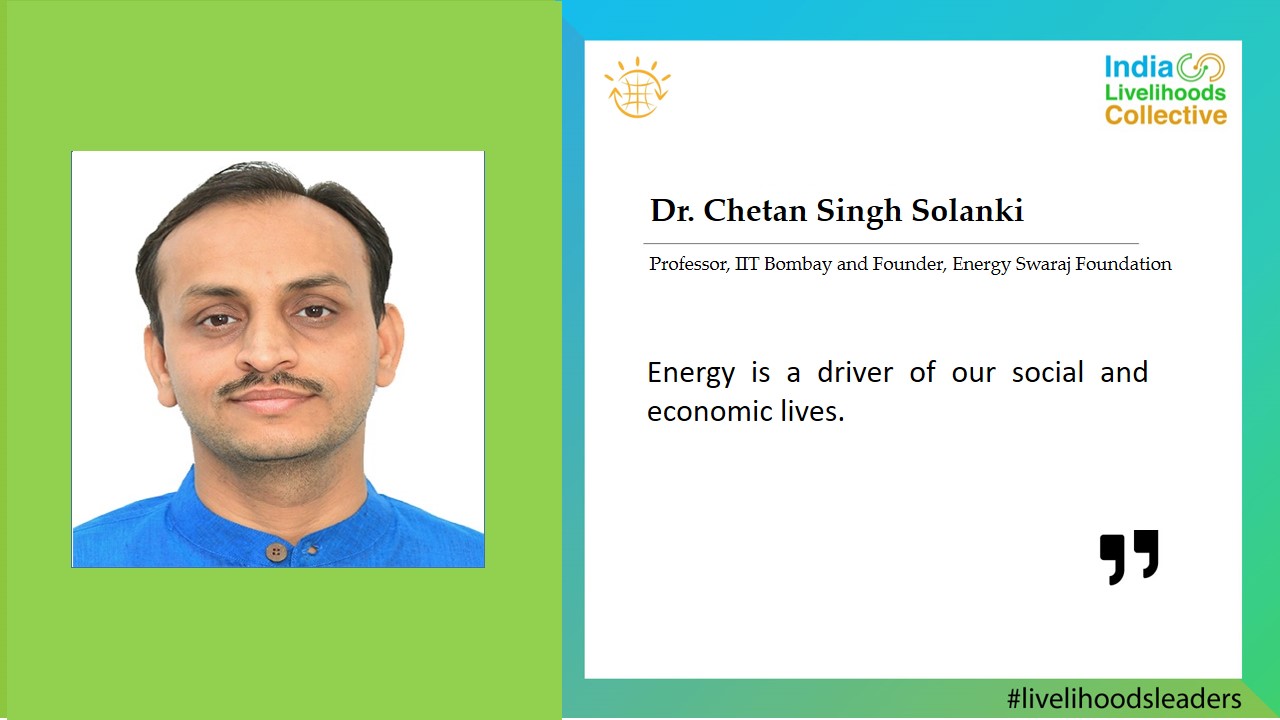 India Livelihoods Collective

Dr. Chetan Singh Solanki

Professor, IIT Bombay and Founder, Energy Swaraj Foundation

Energy is a driver of our social and economic lives.

#livelihoodsleaders